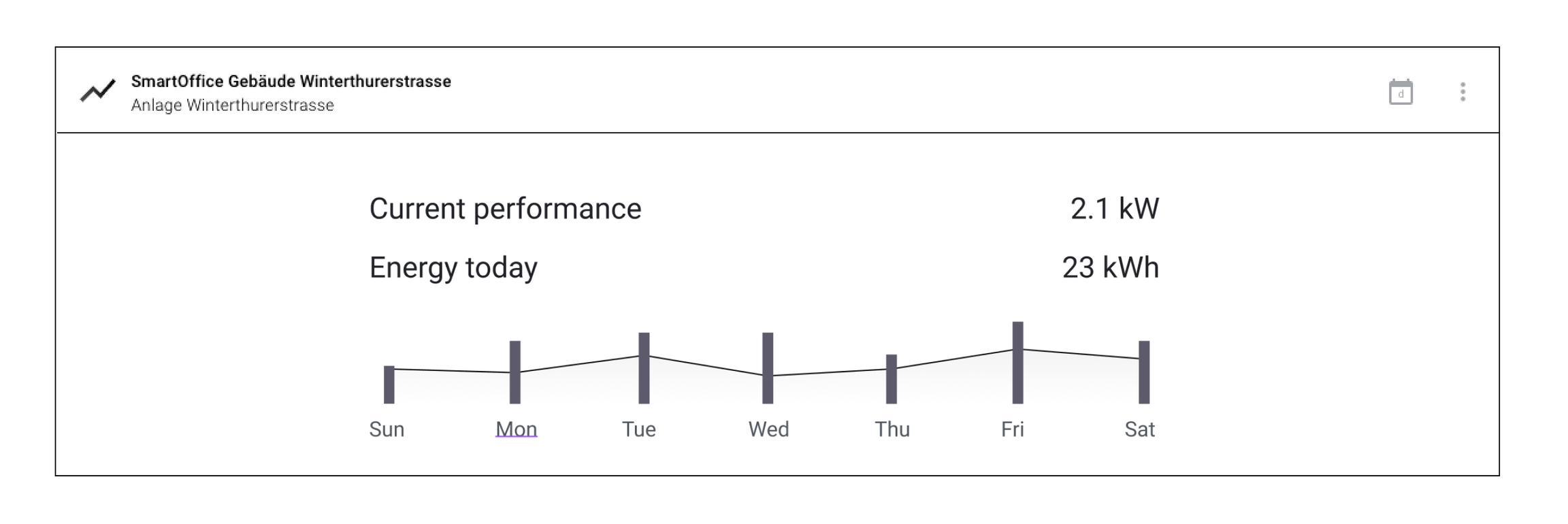 SmartOffice Gebäude Winterthurerstrasse
Anlage Winterthurerstrasse

d

Current performance 2.1 kW
Energy today 23 kWh

Sun Mon Tue Wed Thu Fri Sat